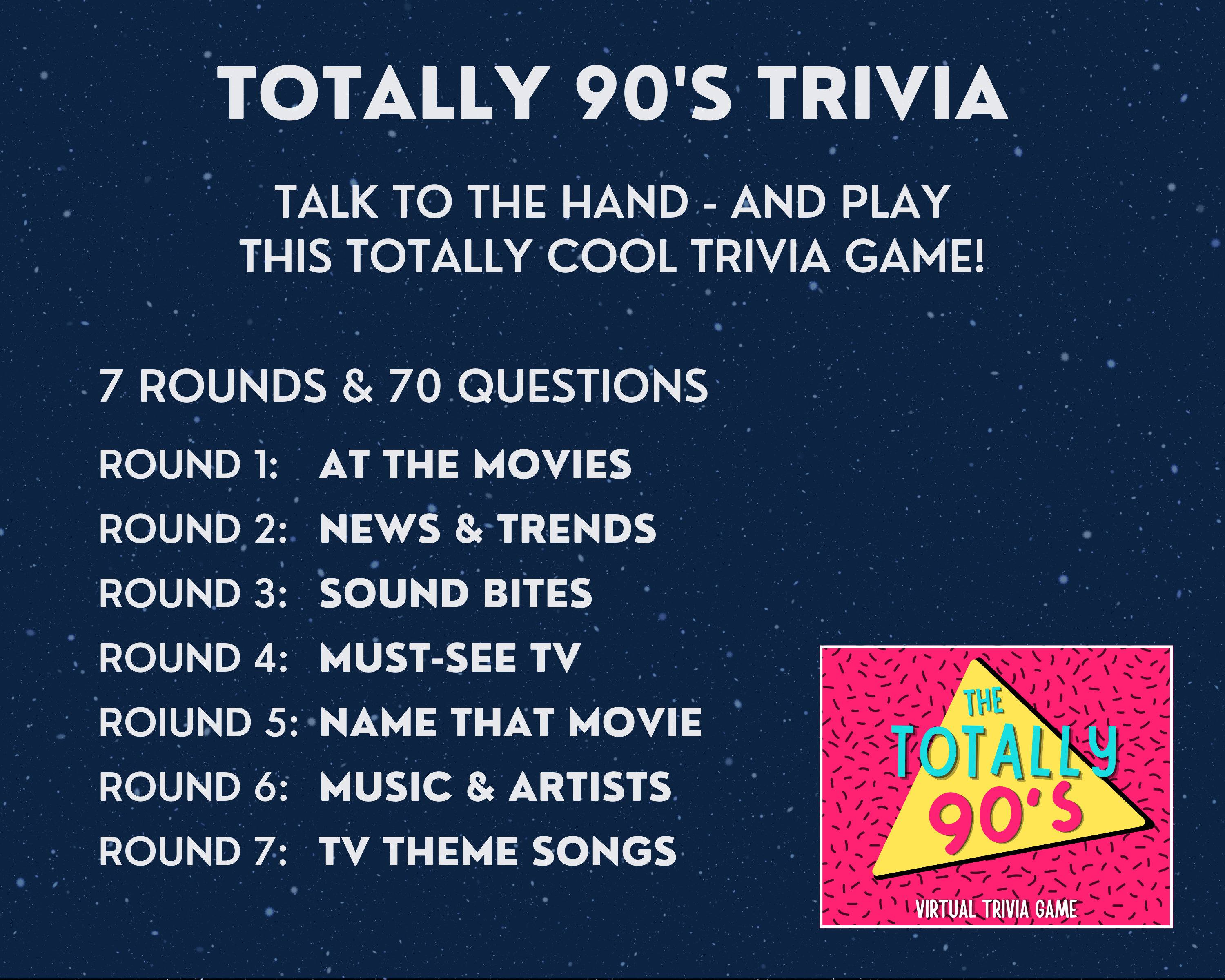 TOTALLY 90'S TRIVIA

TALK TO THE HAND - AND PLAY THIS TOTALLY COOL TRIVIA GAME!

7 ROUNDS & 70 QUESTIONS

ROUND 1: AT THE MOVIES
ROUND 2: NEWS & TRENDS
ROUND 3: SOUND BITES
ROUND 4: MUST-SEE TV
ROIUND 5: NAME THAT MOVIE
ROUND 6: MUSIC & ARTISTS
ROUND 7: TV THEME SONGS

THE TOTALLY 90'S

VIRTUAL TRIVIA GAME